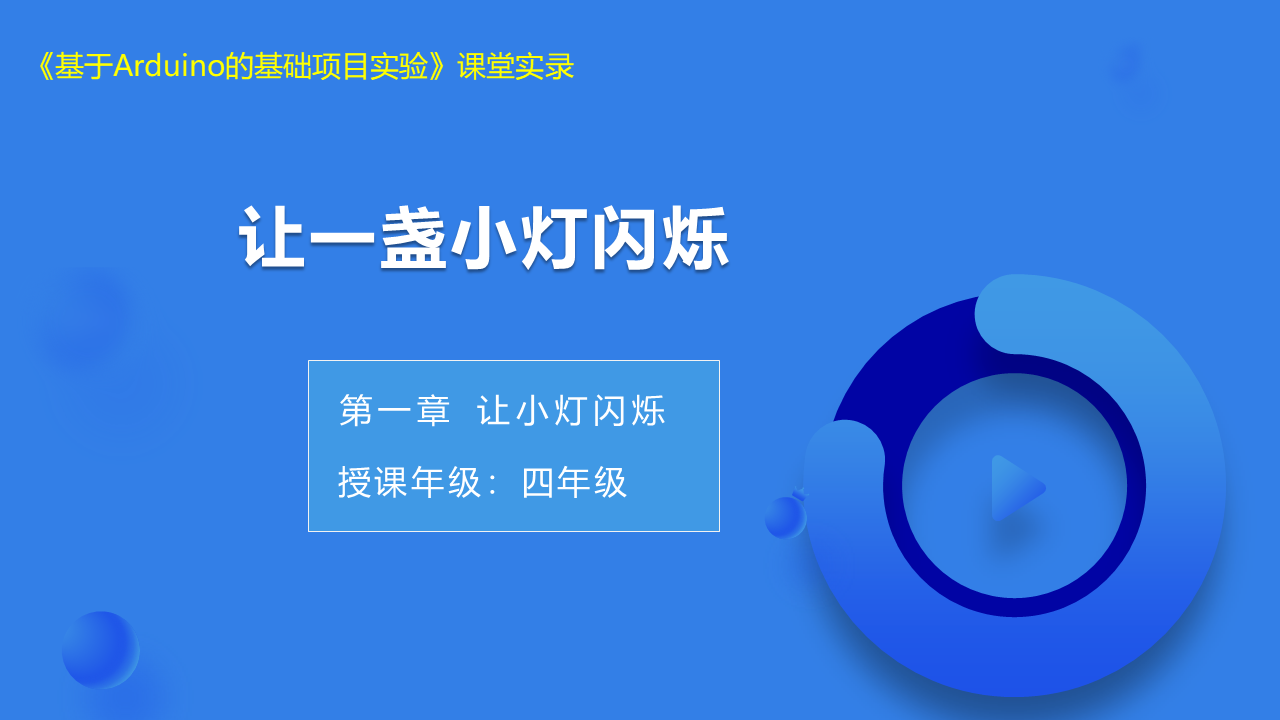 《基于Arduino的基础项目实验》课堂实录

让一盏小灯闪烁

第一章 让小灯闪烁

授课年级：四年级